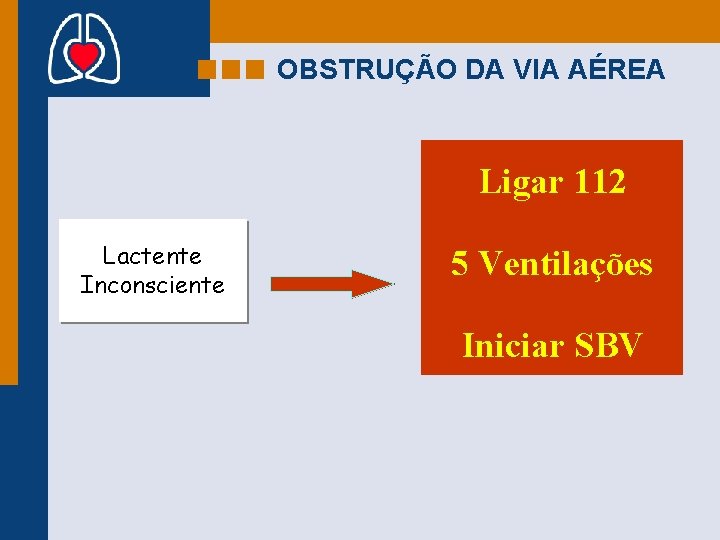 OBSTRUÇÃO DA VIA AÉREA

Lactente Inconsciente

Ligar 112

5 Ventilações

Iniciar SBV